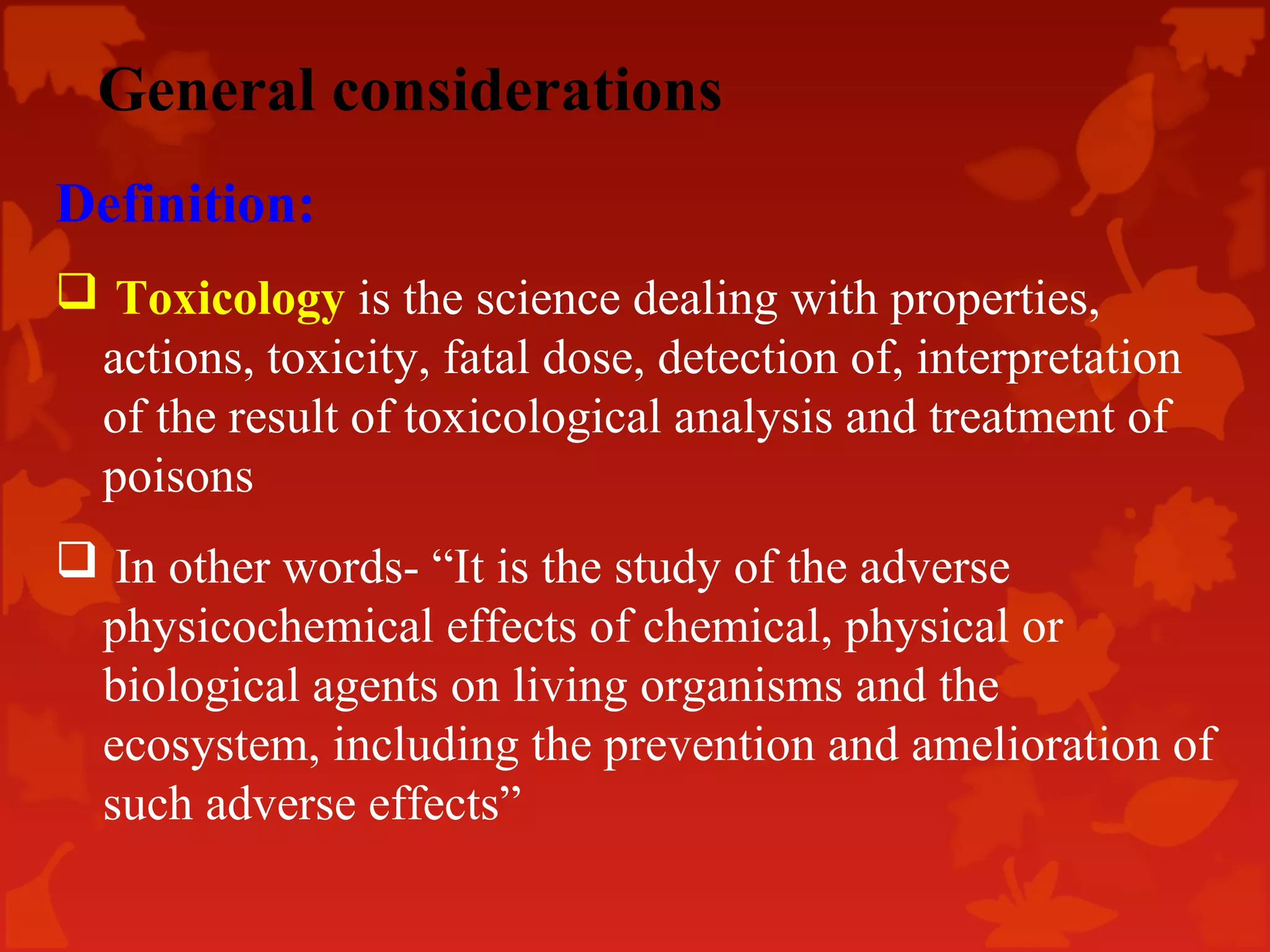 General considerations

Definition:

❑ Toxicology is the science dealing with properties, actions, toxicity, fatal dose, detection of, interpretation of the result of toxicological analysis and treatment of poisons

❑ In other words- “It is the study of the adverse physicochemical effects of chemical, physical or biological agents on living organisms and the ecosystem, including the prevention and amelioration of such adverse effects”